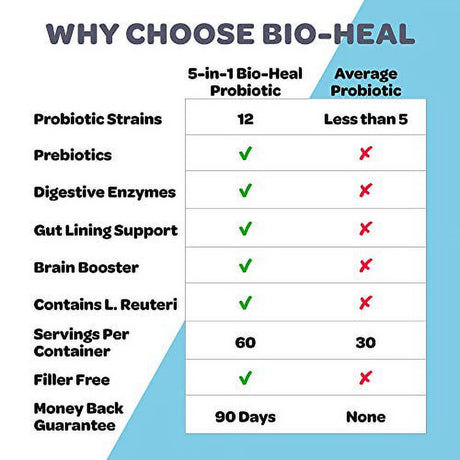 WHY CHOOSE BIO-HEAL

| | 5-in-1 Bio-Heal Probiotic | Average Probiotic |
|---|---|---|
| Probiotic Strains | 12 | Less than 5 |
| Prebiotics | ✓ | ✗ |
| Digestive Enzymes | ✓ | ✗ |
| Gut Lining Support | ✓ | ✗ |
| Brain Booster | ✓ | ✗ |
| Contains L. Reuteri | ✓ | ✗ |
| Servings Per Container | 60 | 30 |
| Filler Free | ✓ | ✗ |
| Money Back Guarantee | 90 Days | None |